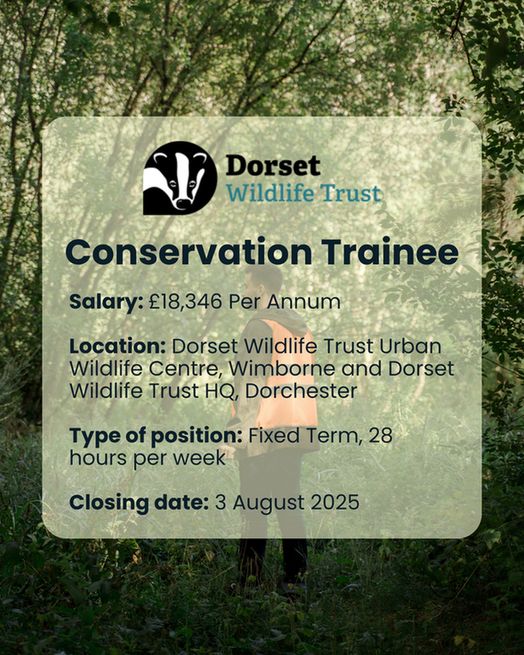 Dorset
Wildlife Trust

Conservation Trainee

Salary: £18,346 Per Annum

Location: Dorset Wildlife Trust Urban Wildlife Centre, Wimborne and Dorset Wildlife Trust HQ, Dorchester

Type of position: Fixed Term, 28 hours per week

Closing date: 3 August 2025